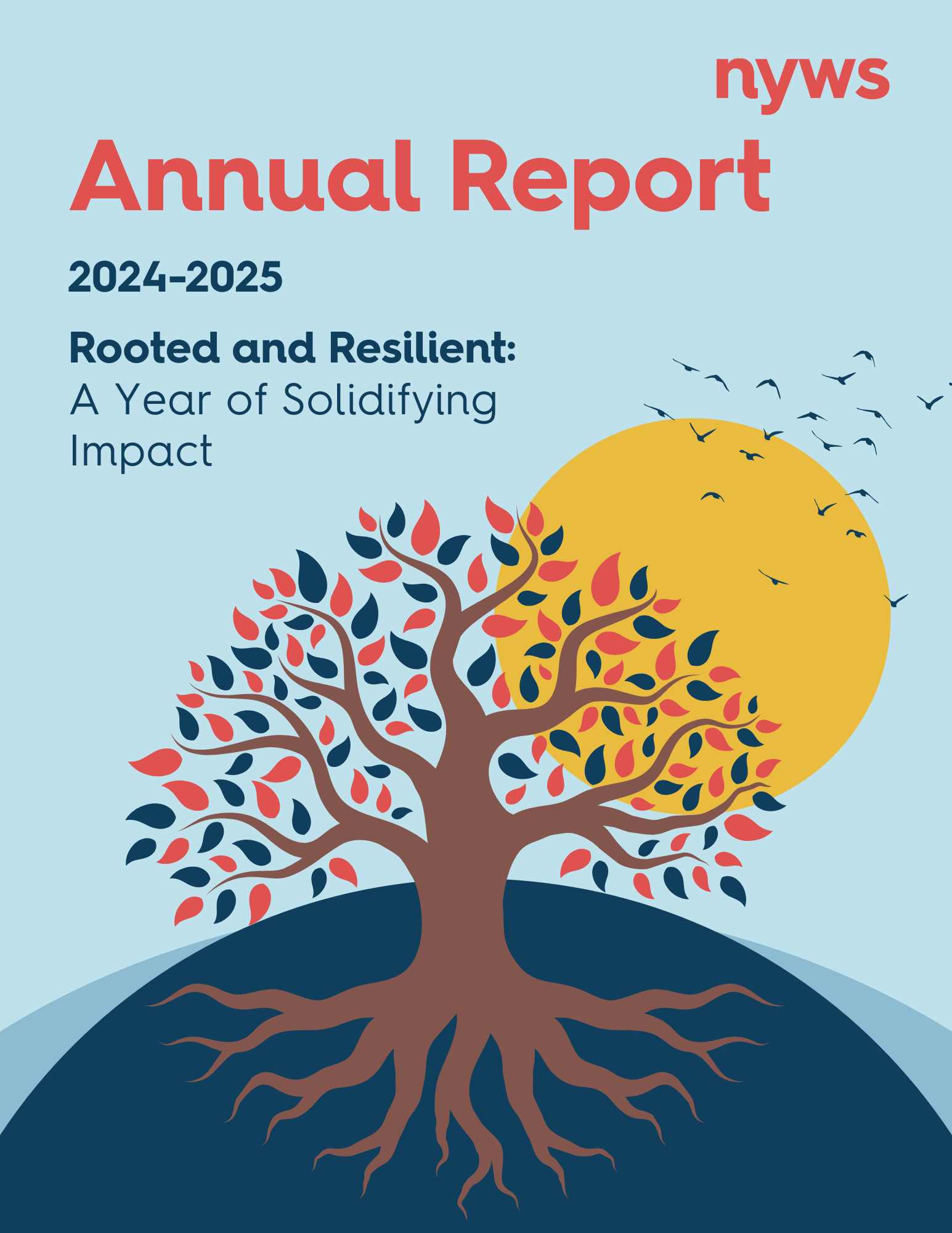 nyws

Annual Report

2024-2025

Rooted and Resilient:
A Year of Solidifying Impact